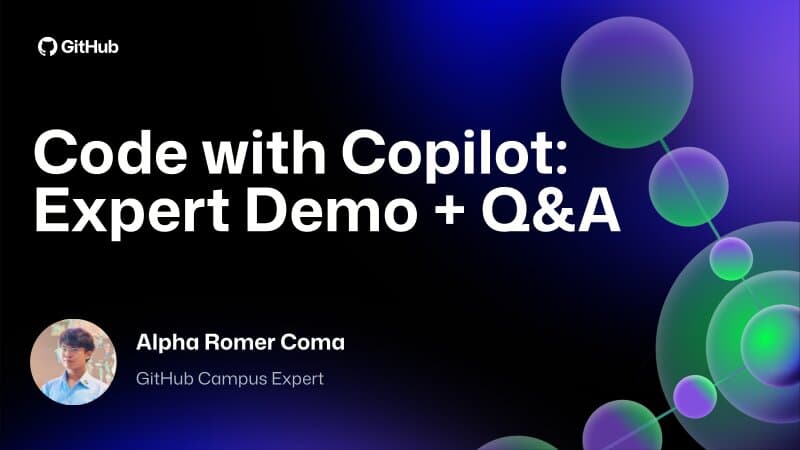 GitHub

Code with Copilot: Expert Demo + Q&A

Alpha Romer Coma

GitHub Campus Expert